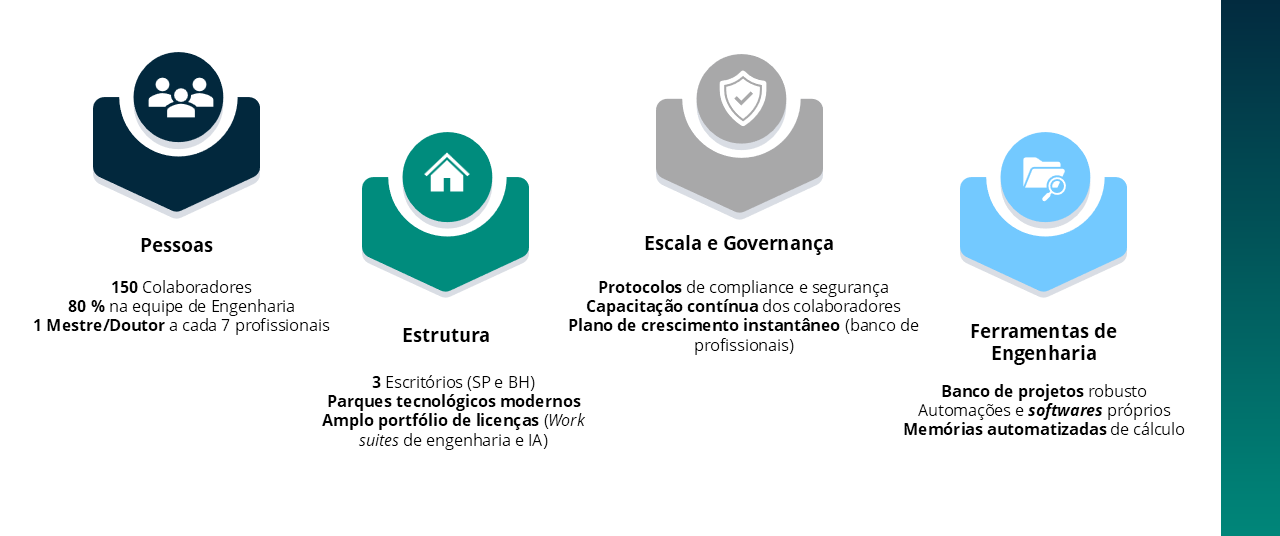 Pessoas

150 Colaboradores
80 % na equipe de Engenharia
1 Mestre/Doutor a cada 7 profissionais

Estrutura

3 Escritórios (SP e BH)
Parques tecnológicos modernos
Amplo portfólio de licenças (Work suites de engenharia e IA)

Escala e Governança

Protocolos de compliance e segurança
Capacitação contínua dos colaboradores
Plano de crescimento instantâneo (banco de profissionais)

Ferramentas de Engenharia

Banco de projetos robusto
Automações e softwares próprios
Memórias automatizadas de cálculo